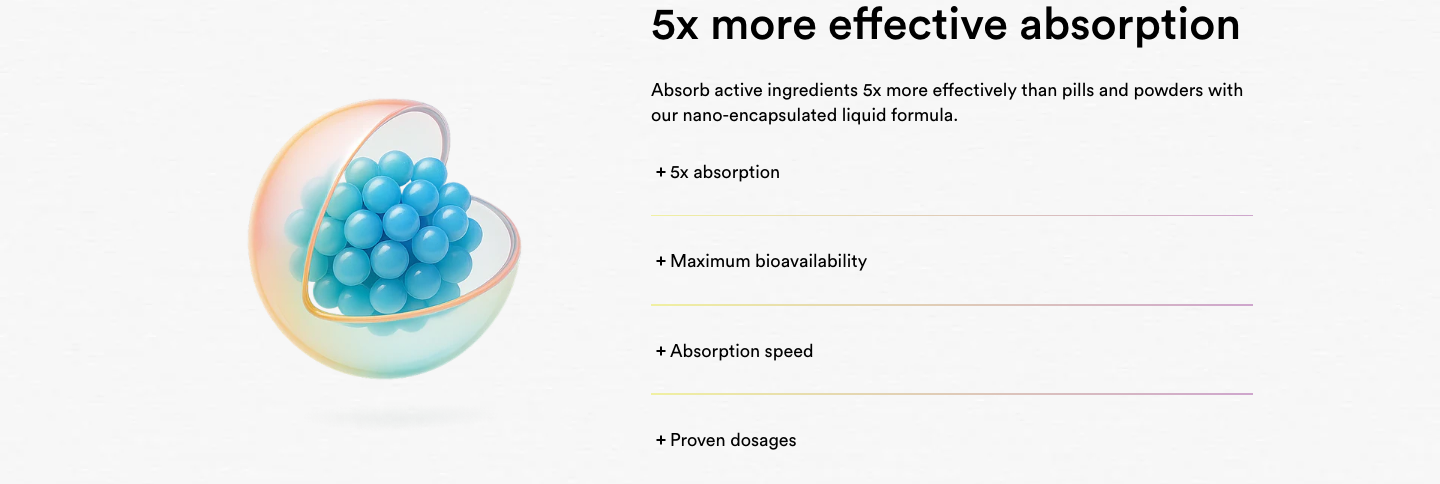 5x more effective absorption

Absorb active ingredients 5x more effectively than pills and powders with our nano-encapsulated liquid formula.

+ 5x absorption

+ Maximum bioavailability

+ Absorption speed

+ Proven dosages